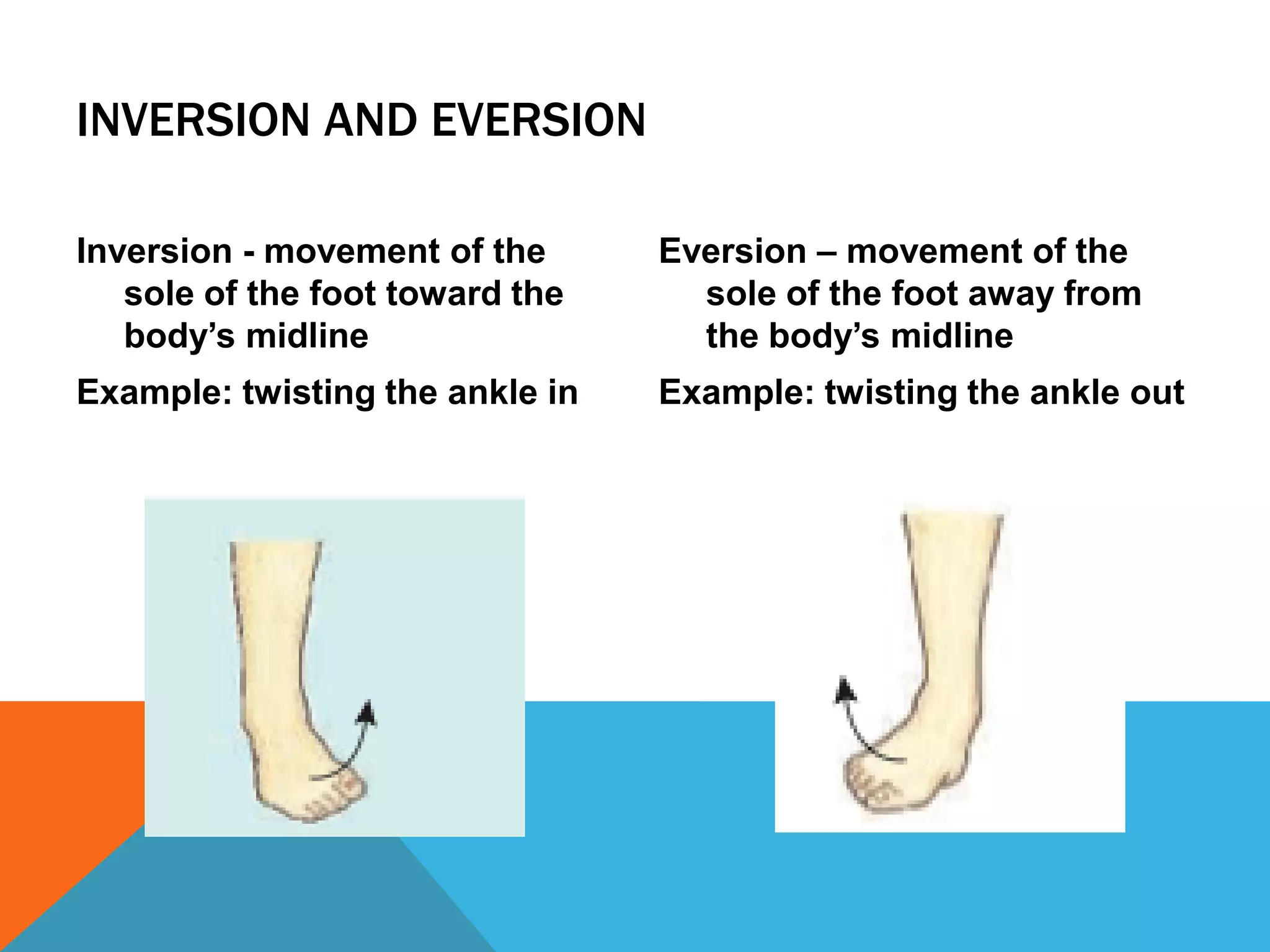 INVERSION AND EVERSION

Inversion - movement of the sole of the foot toward the body’s midline

Example: twisting the ankle in

Eversion – movement of the sole of the foot away from the body’s midline

Example: twisting the ankle out